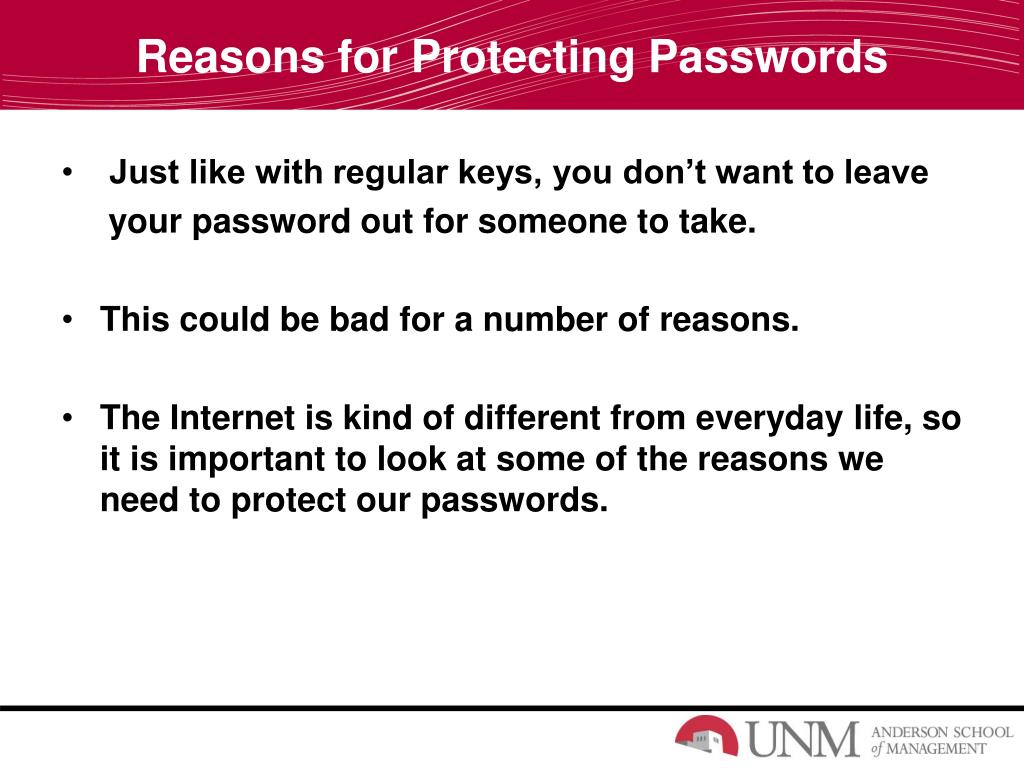 Reasons for Protecting Passwords

• Just like with regular keys, you don’t want to leave your password out for someone to take.

• This could be bad for a number of reasons.

• The Internet is kind of different from everyday life, so it is important to look at some of the reasons we need to protect our passwords.

UNM ANDERSON SCHOOL of MANAGEMENT